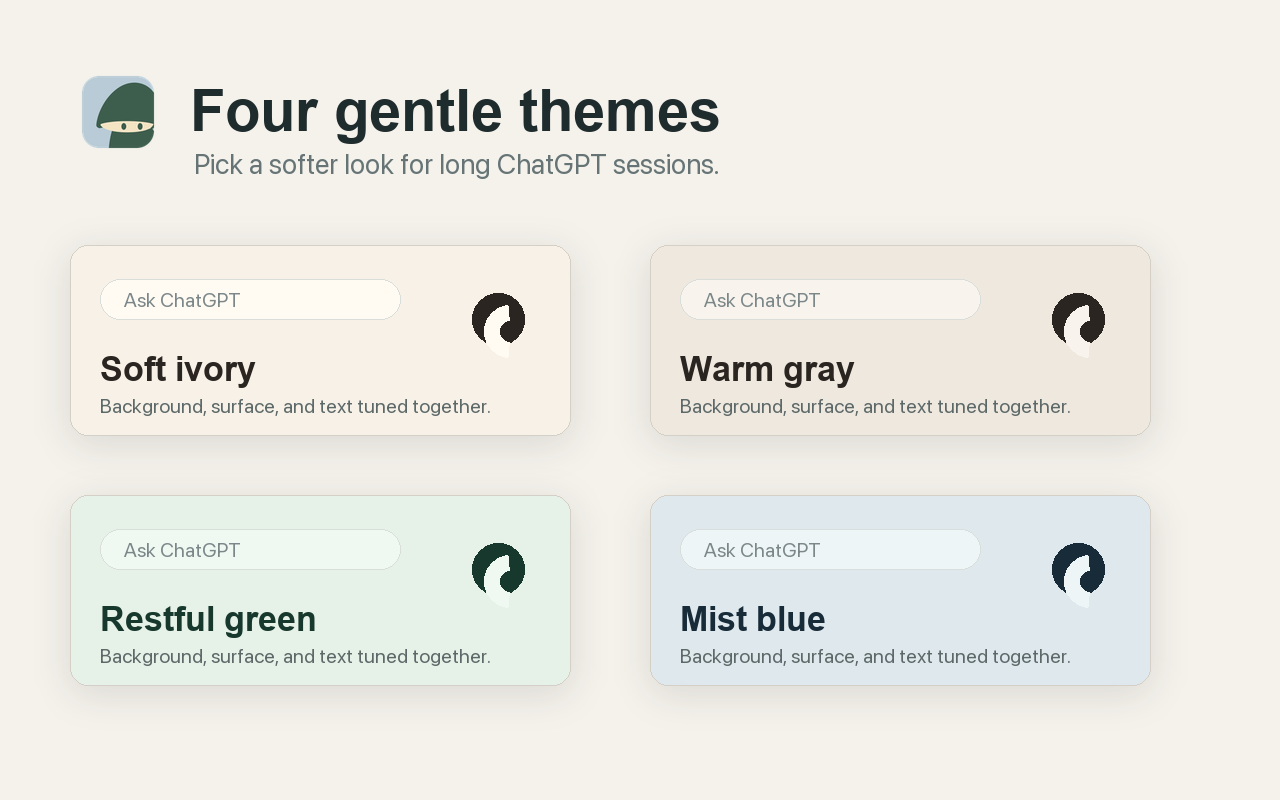 Four gentle themes

Pick a softer look for long ChatGPT sessions.

Ask ChatGPT

Soft ivory

Background, surface, and text tuned together.

Ask ChatGPT

Warm gray

Background, surface, and text tuned together.

Ask ChatGPT

Restful green

Background, surface, and text tuned together.

Ask ChatGPT

Mist blue

Background, surface, and text tuned together.